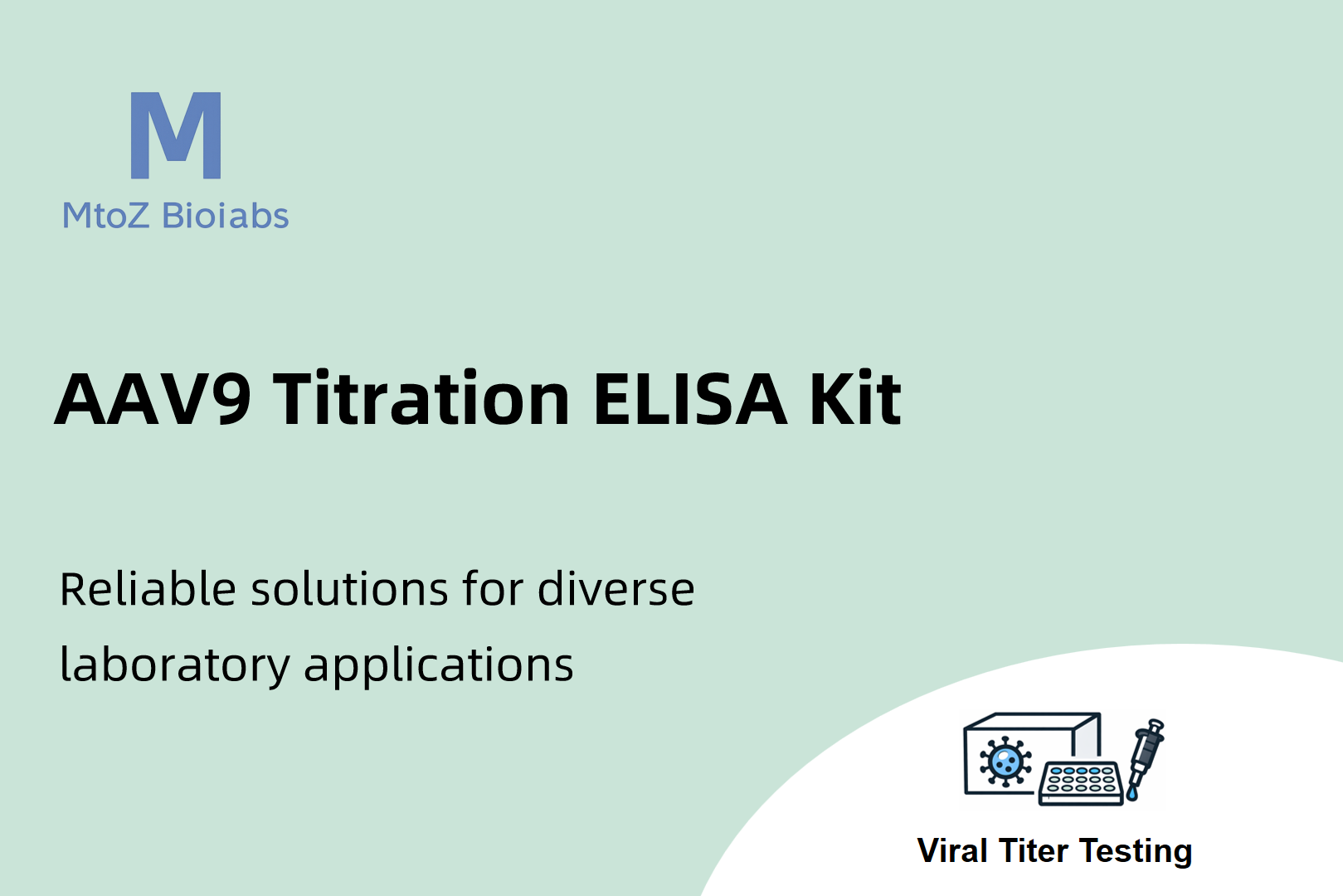 M
MtoZ Bioiabs

AAV9 Titration ELISA Kit

Reliable solutions for diverse laboratory applications

Viral Titer Testing